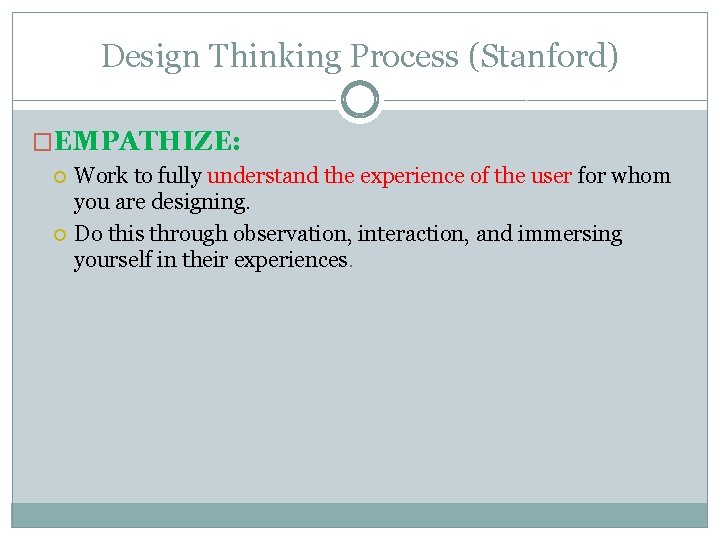 Design Thinking Process (Stanford)

EMPATHIZE:

Work to fully understand the experience of the user for whom you are designing.

Do this through observation, interaction, and immersing yourself in their experiences.